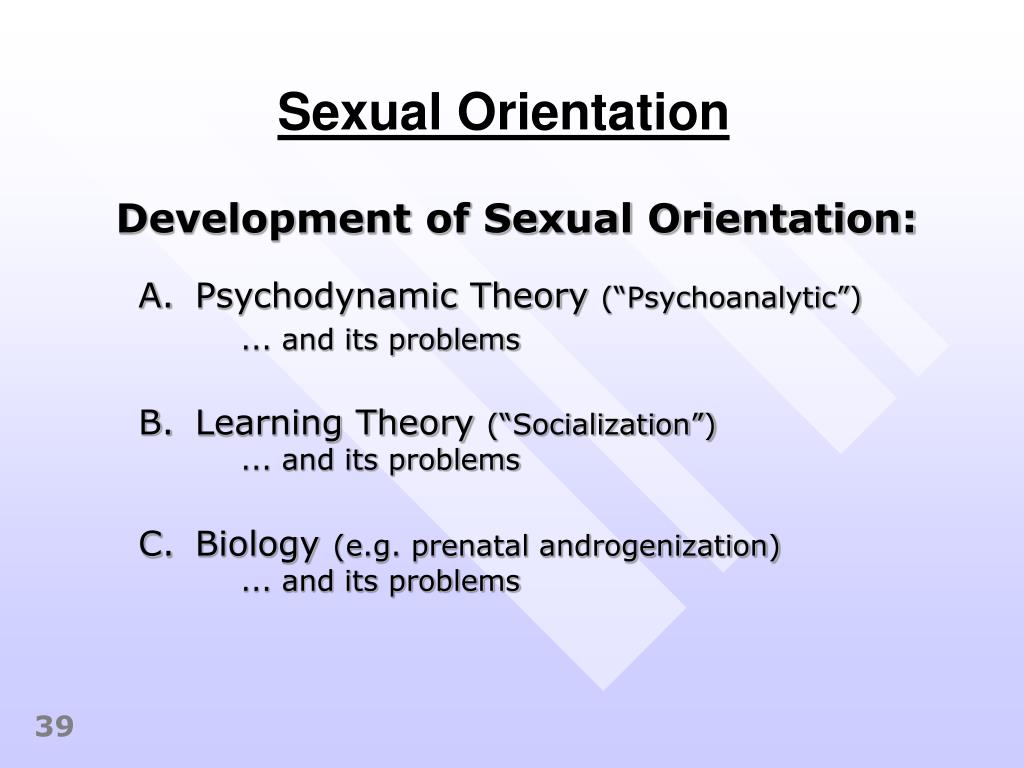 Sexual Orientation

Development of Sexual Orientation:

A. Psychodynamic Theory (“Psychoanalytic”)
... and its problems

B. Learning Theory (“Socialization”)
... and its problems

C. Biology (e.g. prenatal androgenization)
... and its problems

39